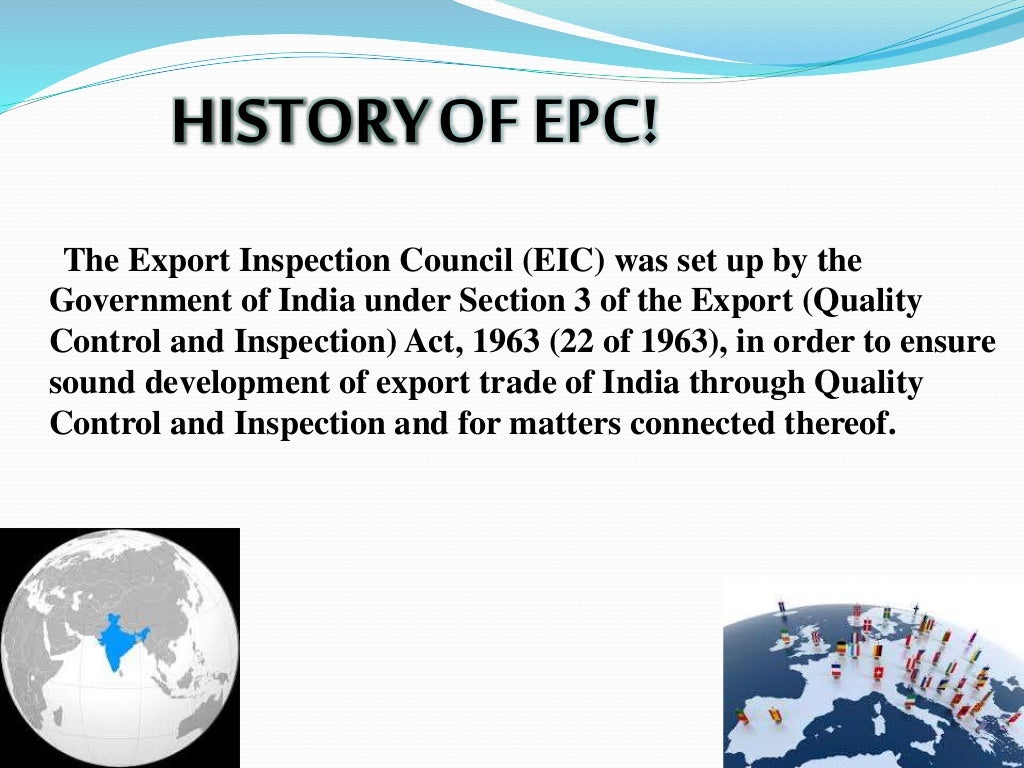 HISTORY OF EPC!

The Export Inspection Council (EIC) was set up by the Government of India under Section 3 of the Export (Quality Control and Inspection) Act, 1963 (22 of 1963), in order to ensure sound development of export trade of India through Quality Control and Inspection and for matters connected thereof.